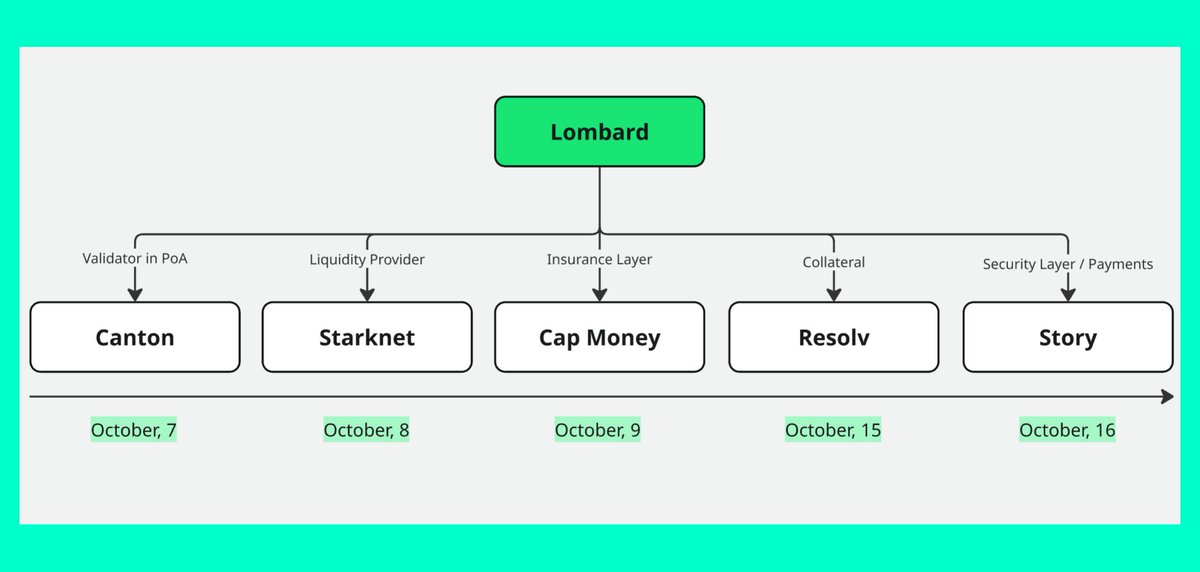 Lombard

Validator in PoA
Liquidity Provider
Insurance Layer
Collateral
Security Layer / Payments

Canton
Starknet
Cap Money
Resolv
Story

October, 7
October, 8
October, 9
October, 15
October, 16